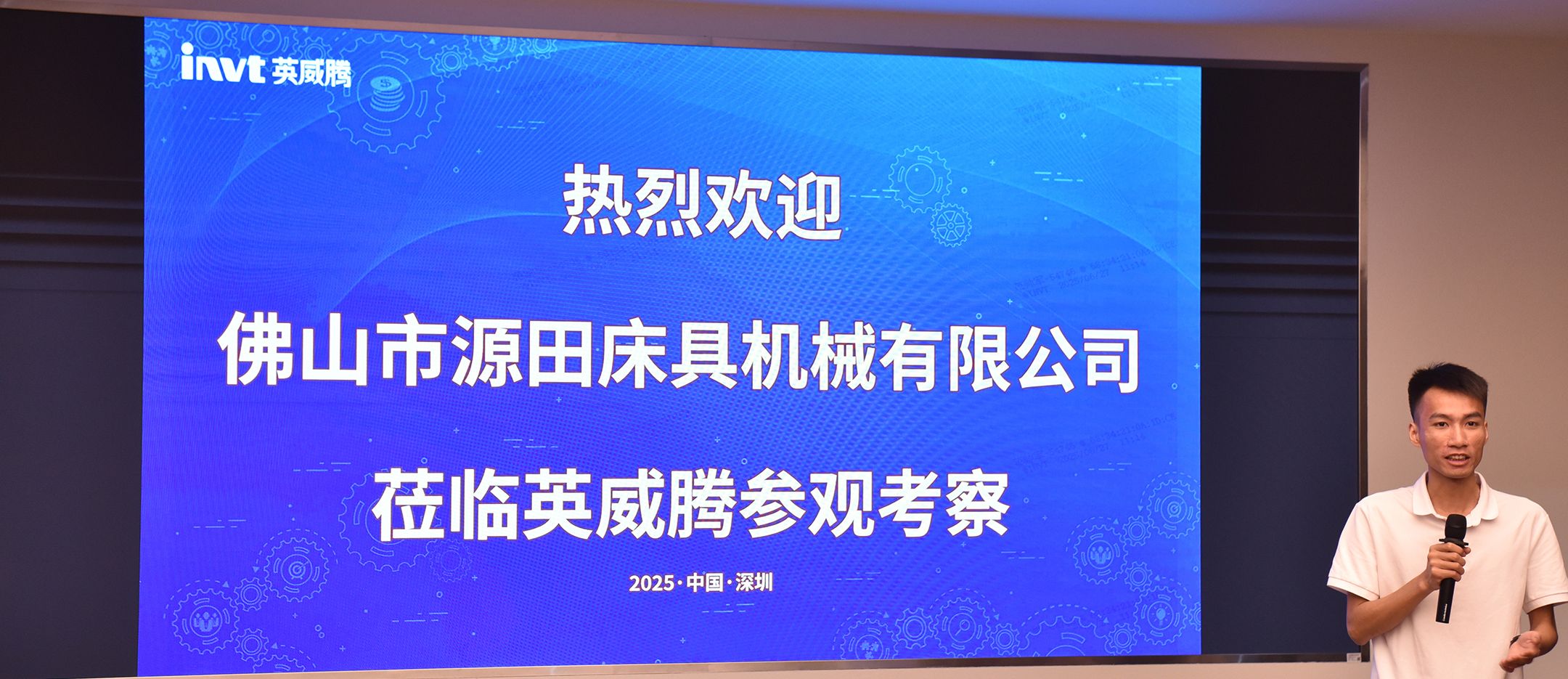 invt 英威腾

热烈欢迎

佛山市源田床具机械有限公司

莅临英威腾参观考察

2025·中国·深圳